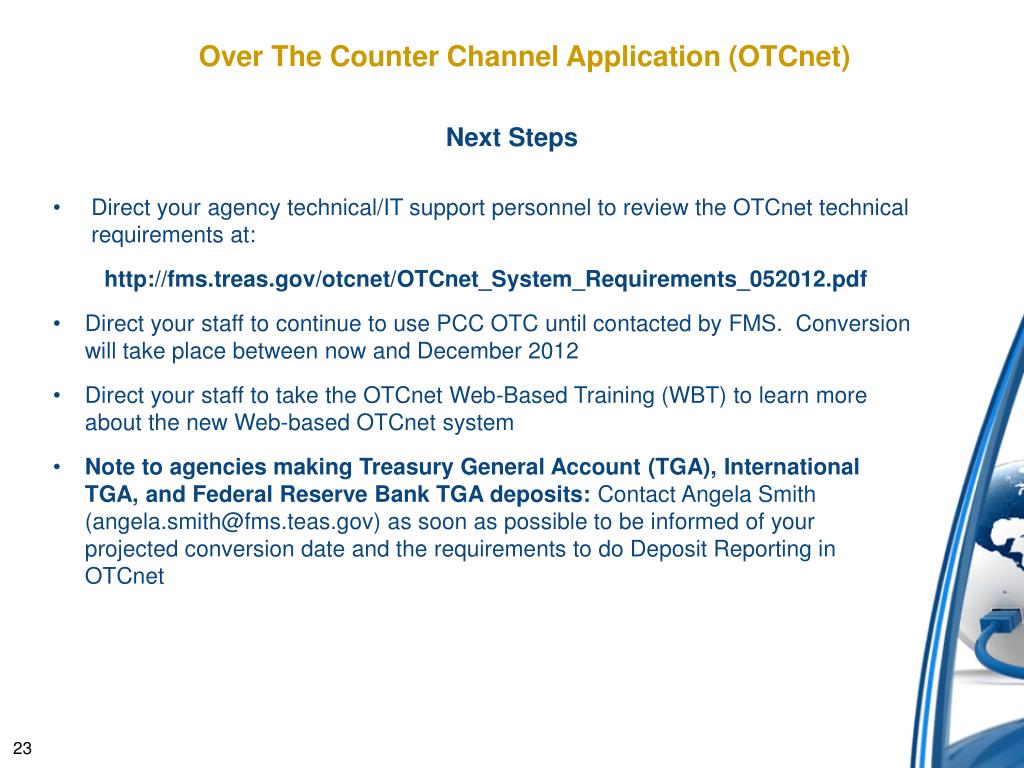 Over The Counter Channel Application (OTCnet)

Next Steps

• Direct your agency technical/IT support personnel to review the OTCnet technical requirements at:

http://fms.treas.gov/otcnet/OTCnet_System_Requirements_052012.pdf

• Direct your staff to continue to use PCC OTC until contacted by FMS. Conversion will take place between now and December 2012

• Direct your staff to take the OTCnet Web-Based Training (WBT) to learn more about the new Web-based OTCnet system

• Note to agencies making Treasury General Account (TGA), International TGA, and Federal Reserve Bank TGA deposits: Contact Angela Smith (angela.smith@fms.teas.gov) as soon as possible to be informed of your projected conversion date and the requirements to do Deposit Reporting in OTCnet

23